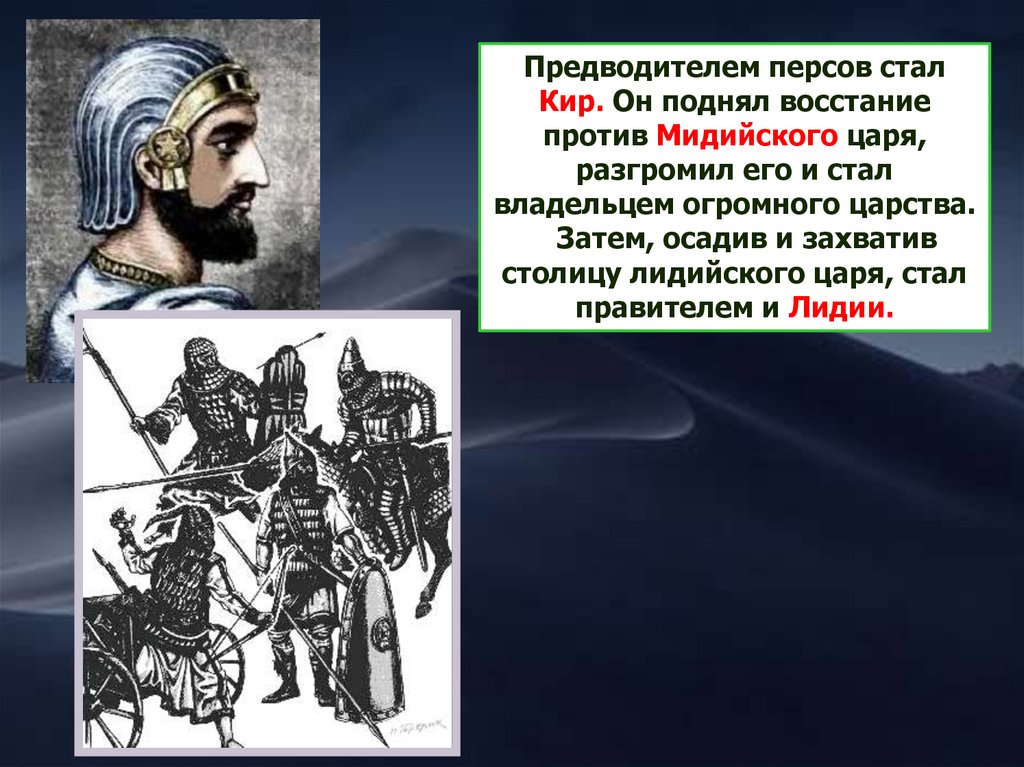 Предводителем персов стал Кир. Он поднял восстание против Мидийского царя, разгромил его и стал владельцем огромного царства.

Затем, осадив и захватив столицу лидийского царя, стал правителем и Лидии.